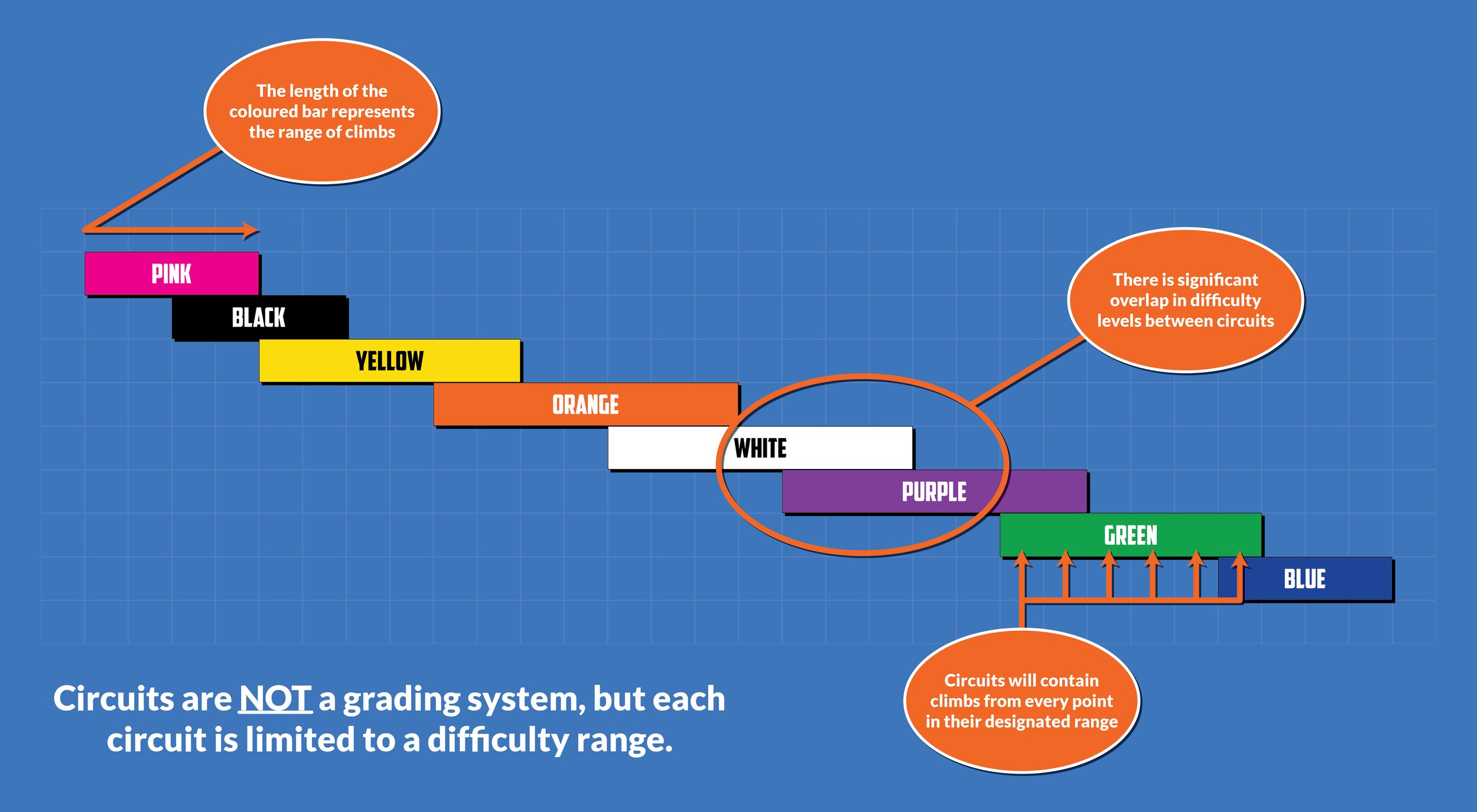 The length of the coloured bar represents the range of climbs

PINK

BLACK

YELLOW

ORANGE

WHITE

PURPLE

GREEN

BLUE

There is significant overlap in difficulty levels between circuits

Circuits will contain climbs from every point in their designated range

Circuits are NOT a grading system, but each circuit is limited to a difficulty range.